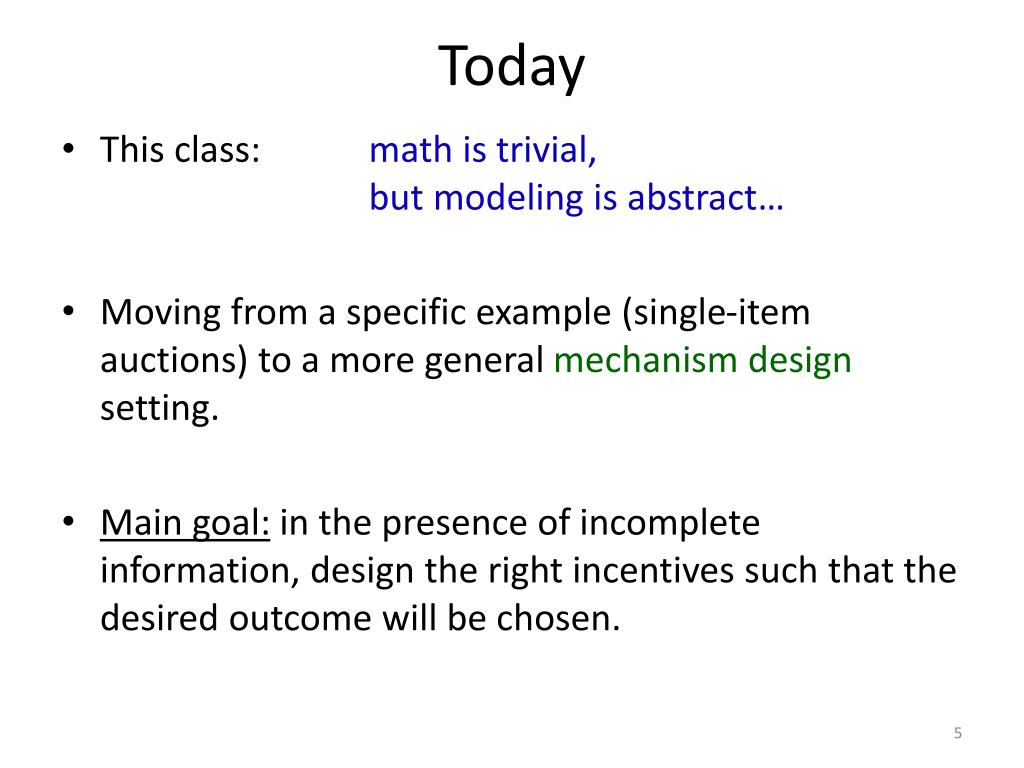 Today

• This class: math is trivial, but modeling is abstract…

• Moving from a specific example (single-item auctions) to a more general mechanism design setting.

• Main goal: in the presence of incomplete information, design the right incentives such that the desired outcome will be chosen.

5